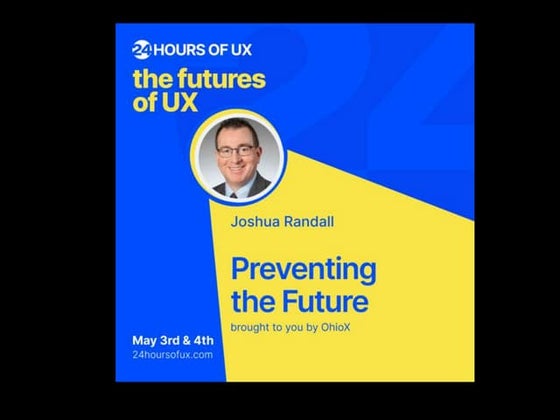 24 HOURS OF UX

the futures of UX

Joshua Randall

Preventing the Future

brought to you by OhioX

May 3rd & 4th
24hoursofux.com